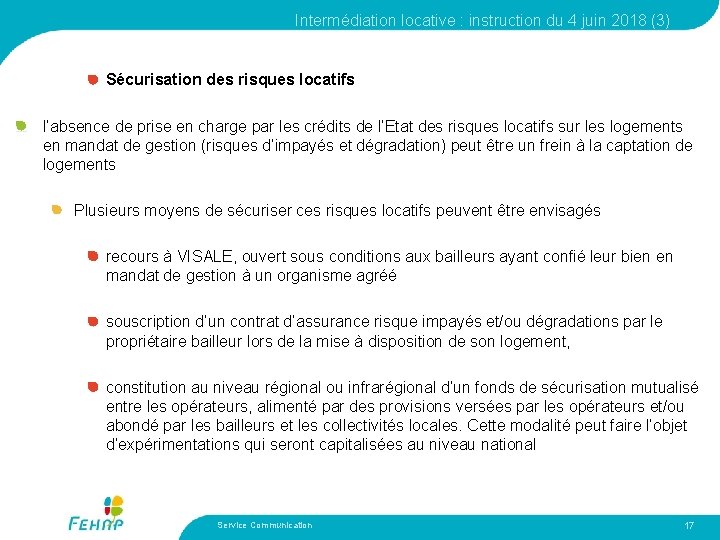 Intermédiation locative : instruction du 4 juin 2018 (3)

Sécurisation des risques locatifs

l'absence de prise en charge par les crédits de l'Etat des risques locatifs sur les logements en mandat de gestion (risques d'impayés et dégradation) peut être un frein à la captation de logements

Plusieurs moyens de sécuriser ces risques locatifs peuvent être envisagés

recours à VISALE, ouvert sous conditions aux bailleurs ayant confié leur bien en mandat de gestion à un organisme agréé

souscription d'un contrat d'assurance risque impayés et/ou dégradations par le propriétaire bailleur lors de la mise à disposition de son logement,

constitution au niveau régional ou infrarégional d'un fonds de sécurisation mutualisé entre les opérateurs, alimenté par des provisions versées par les opérateurs et/ou abondé par les bailleurs et les collectivités locales. Cette modalité peut faire l'objet d'expérimentations qui seront capitalisées au niveau national

FEHAP

Service Communication

17